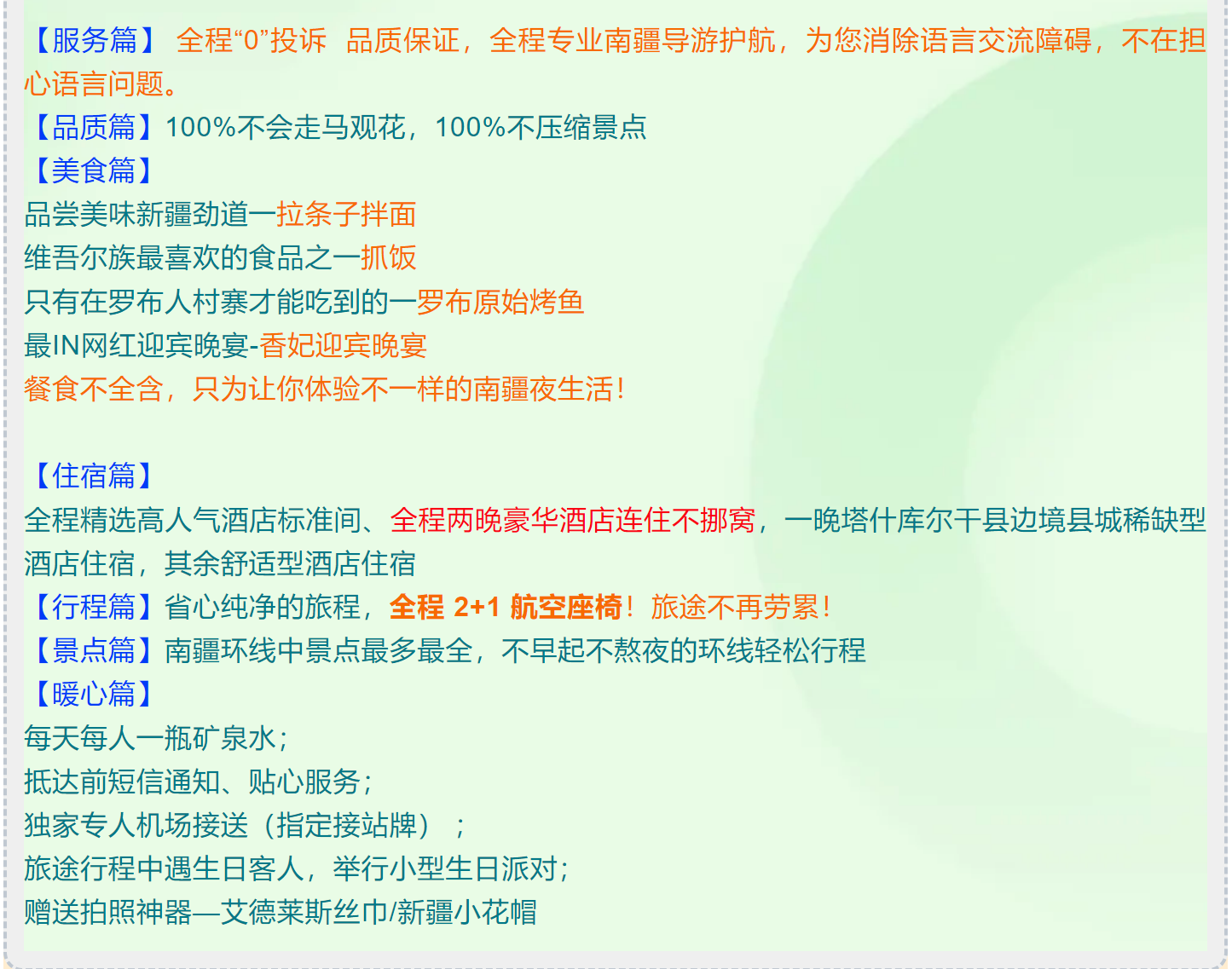 【服务篇】 全程“0”投诉 品质保证，全程专业南疆导游护航，为您消除语言交流障碍，不在担心语言问题。
【品质篇】100%不会走马观花，100%不压缩景点
【美食篇】
品尝美味新疆劲道一拉条子拌面
维吾尔族最喜欢的食品之一抓饭
只有在罗布人村寨才能吃到的一罗布原始烤鱼
最IN网红迎宾晚宴-香妃迎宾晚宴
餐食不全含，只为让你体验不一样的南疆夜生活！

【住宿篇】
全程精选高人气酒店标准间、全程两晚豪华酒店连住不挪窝，一晚塔什库尔干县边境县城稀缺型酒店住宿，其余舒适型酒店住宿
【行程篇】省心纯净的旅程，全程 2+1 航空座椅！旅途不再劳累！
【景点篇】南疆环线中景点最多最全，不早起不熬夜的环线轻松行程
【暖心篇】
每天每人一瓶矿泉水；
抵达前短信通知、贴心服务；
独家专人机场接送（指定接站牌）；
旅途行程中遇生日客人，举行小型生日派对；
赠送拍照神器—艾德莱斯丝巾/新疆小花帽